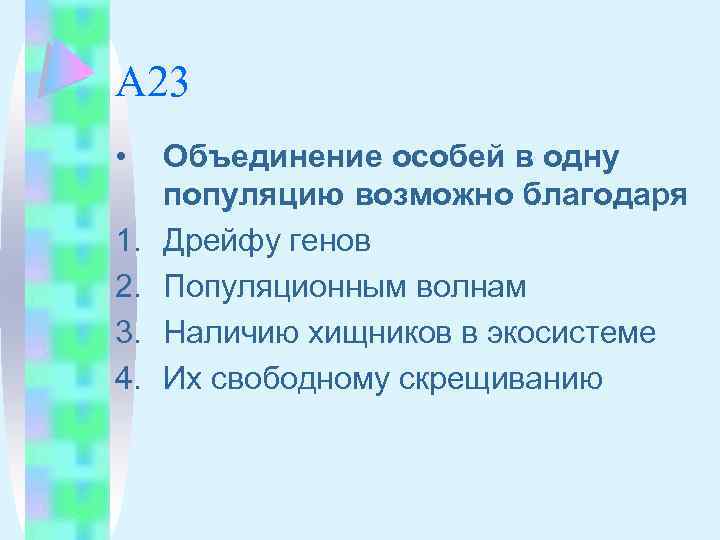 А23

• Объединение особей в одну популяцию возможно благодаря
1. Дрейфу генов
2. Популяционным волнам
3. Наличию хищников в экосистеме
4. Их свободному скрещиванию